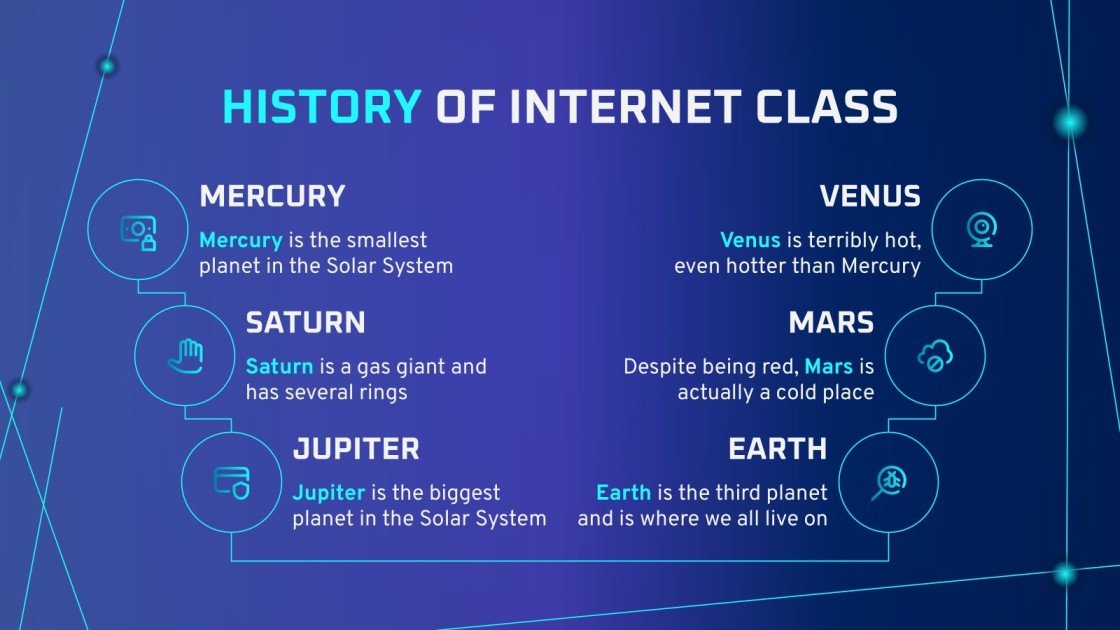 HISTORY OF INTERNET CLASS

MERCURY

Mercury is the smallest planet in the Solar System

SATURN

Saturn is a gas giant and has several rings

JUPITER

Jupiter is the biggest planet in the Solar System

VENUS

Venus is terribly hot, even hotter than Mercury

MARS

Despite being red, Mars is actually a cold place

EARTH

Earth is the third planet and is where we all live on